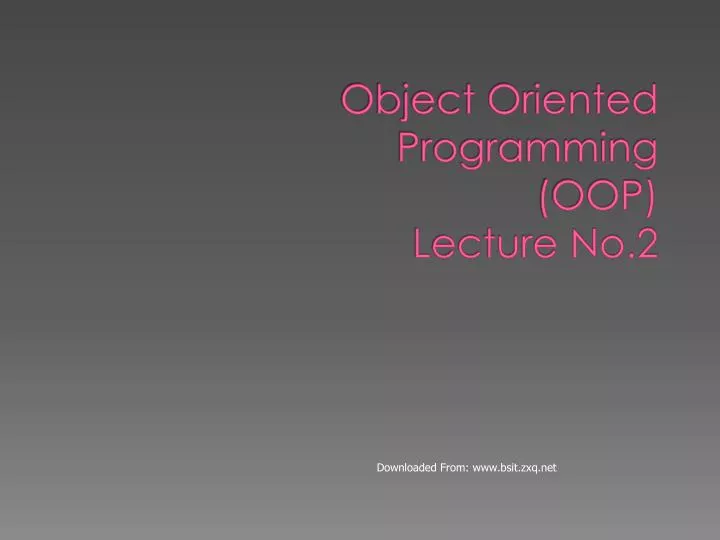 Object Oriented Programming (OOP)
Lecture No.2

Downloaded From: www.bsit.zxq.net